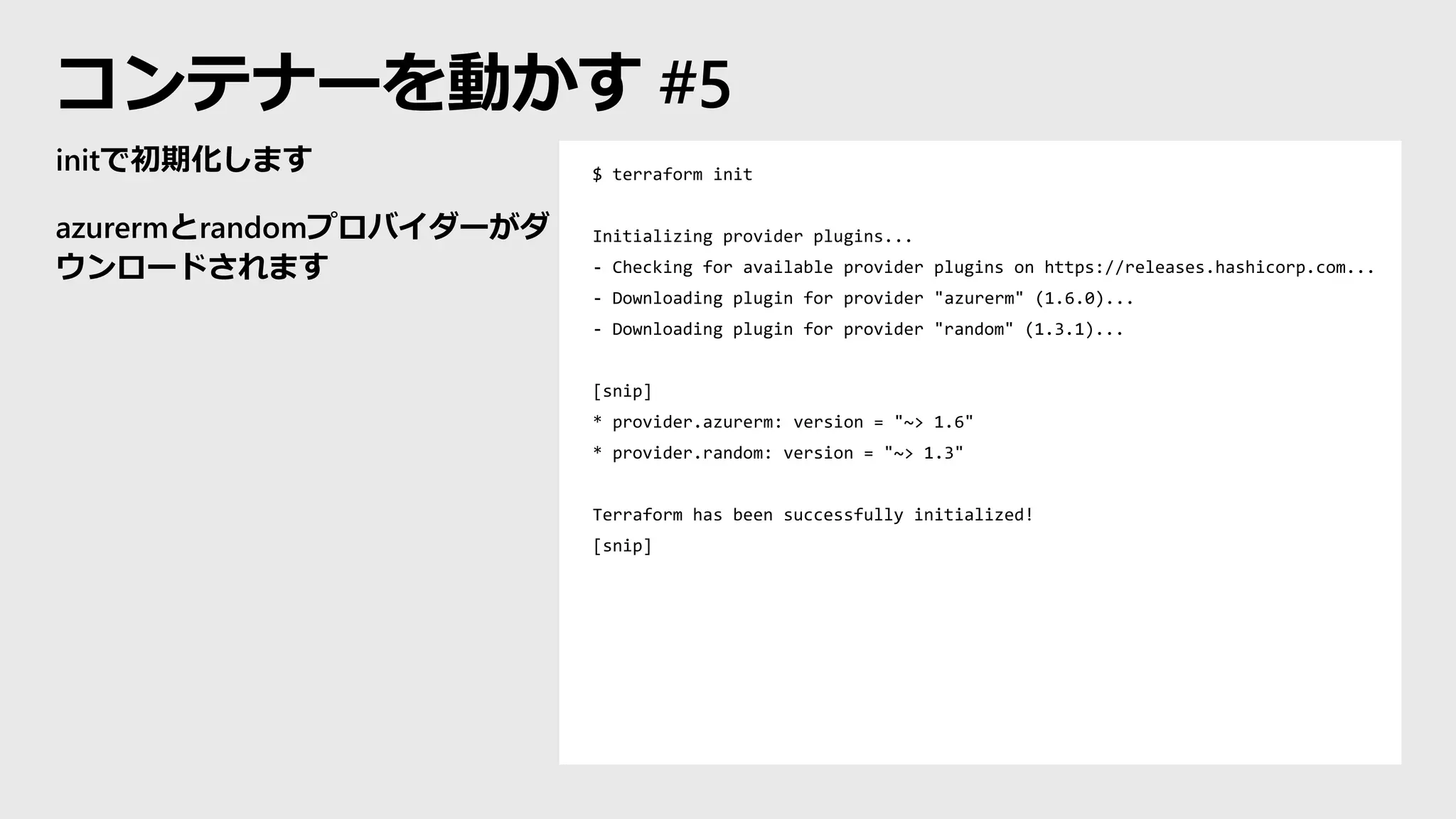 コンテナーを動かす #5

initで初期化します

azurermとrandomプロバイダーがダウンロードされます

$ terraform init

Initializing provider plugins...
- Checking for available provider plugins on https://releases.hashicorp.com...
- Downloading plugin for provider "azurerm" (1.6.0)...
- Downloading plugin for provider "random" (1.3.1)...

[snip]
* provider.azurerm: version = "~> 1.6"
* provider.random: version = "~> 1.3"

Terraform has been successfully initialized!
[snip]